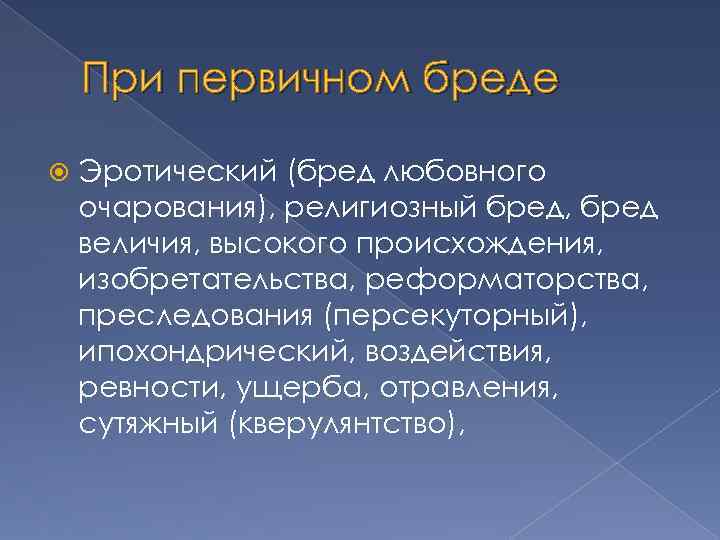 При первичном бреде

Эротический (бред любовного очарования), религиозный бред, бред величия, высокого происхождения, изобретательства, реформаторства, преследования (персекуторный), ипохондрический, воздействия, ревности, ущерба, отравления, сутяжный (кверулянтство),